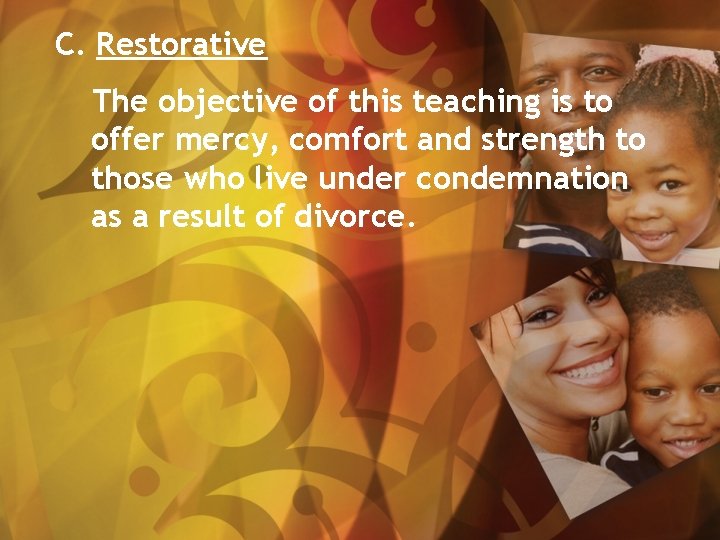 C. Restorative

The objective of this teaching is to offer mercy, comfort and strength to those who live under condemnation as a result of divorce.